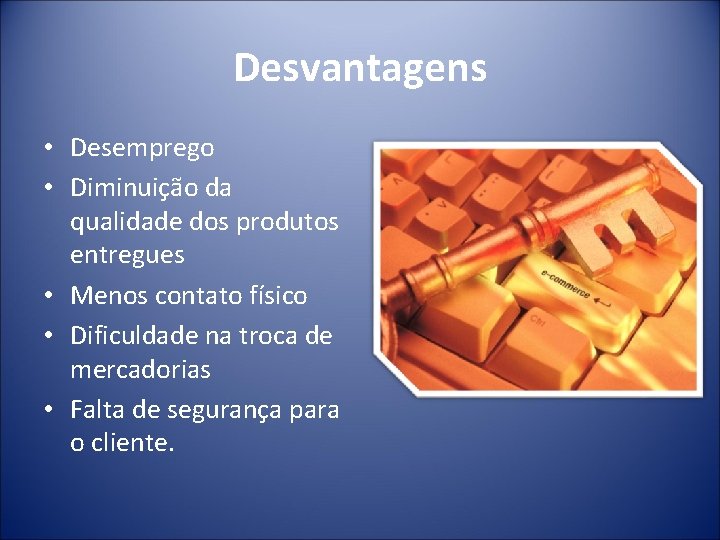 Desvantagens

• Desemprego
• Diminuição da qualidade dos produtos entregues
• Menos contato físico
• Dificuldade na troca de mercadorias
• Falta de segurança para o cliente.

e-commerce

Ctrl